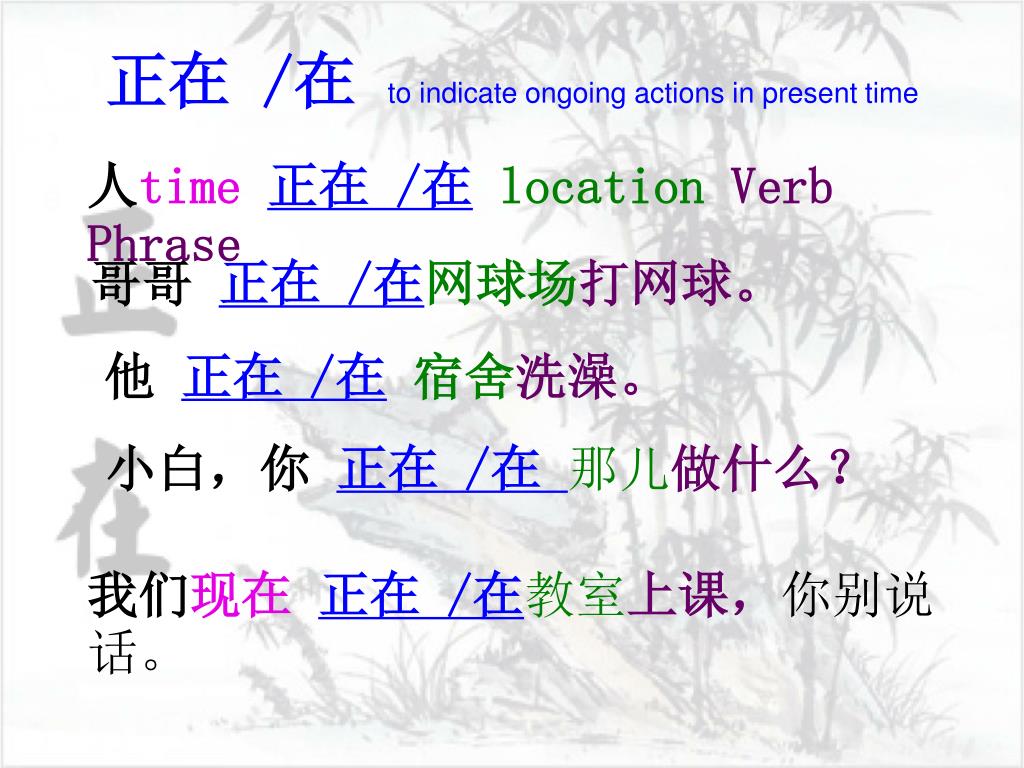 正在 /在 to indicate ongoing actions in present time

人time 正在 /在 location Verb Phrase

哥哥 正在 /在网球场打网球。

他 正在 /在 宿舍洗澡。

小白，你 正在 /在 那儿做什么？

我们现在 正在 /在教室上课，你别说话。